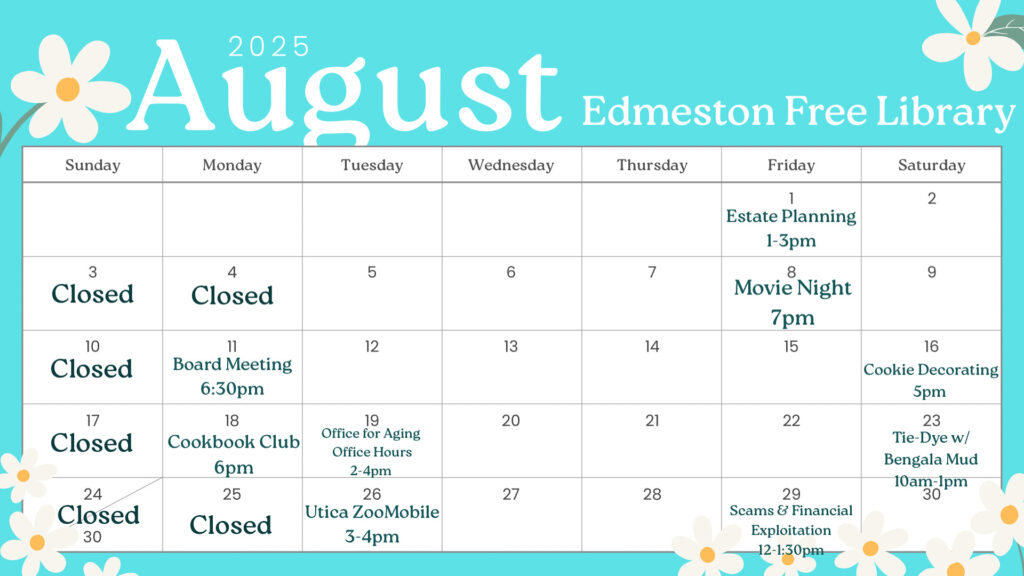 2025
August
Edmeston Free Library

| Sunday | Monday | Tuesday | Wednesday | Thursday | Friday | Saturday |
|---|---|---|---|---|---|---|
| | | | | | 1 Estate Planning 1-3pm | 2 |
| 3 Closed | 4 Closed | 5 | 6 | 7 | 8 Movie Night 7pm | 9 |
| 10 Closed | 11 Board Meeting 6:30pm | 12 | 13 | 14 | 15 | 16 Cookie Decorating 5pm |
| 17 Closed | 18 Cookbook Club 6pm | 19 Office for Aging Office Hours 2-4pm | 20 | 21 | 22 | 23 Tie-Dye w/ Bengala Mud 10am-1pm |
| 24 Closed 30 | 25 Closed | 26 Utica ZooMobile 3-4pm | 27 | 28 | 29 Scams & Financial Exploitation 12-1:30pm | 30 |